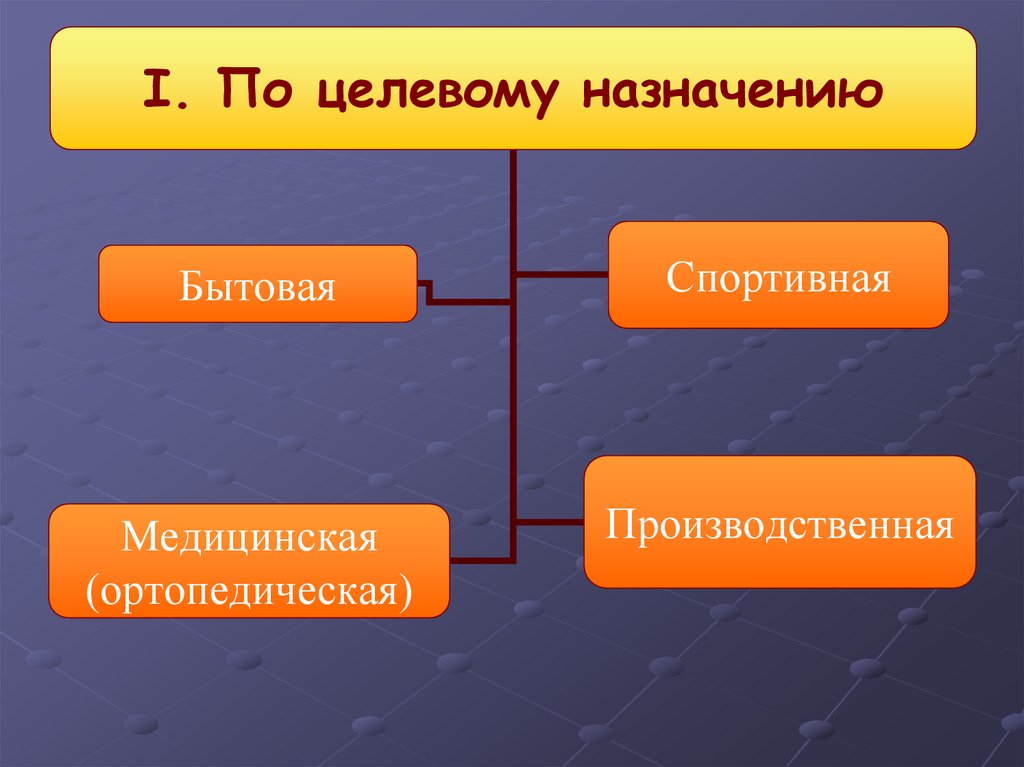 I. По целевому назначению

Бытовая

Спортивная

Медицинская (ортопедическая)

Производственная